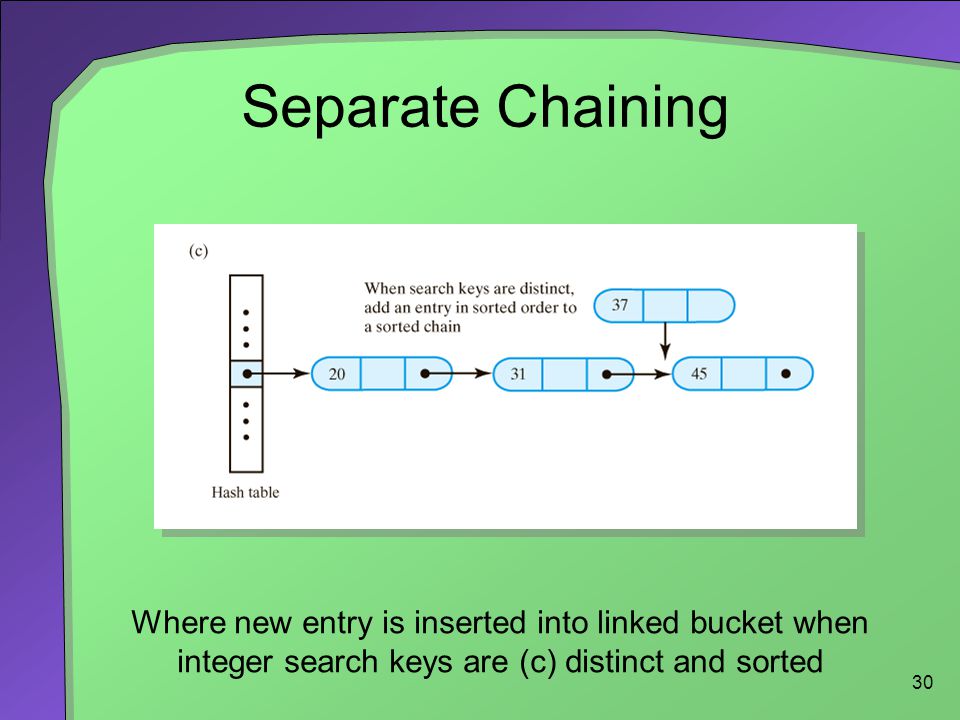 Separate Chaining

(c)

When search keys are distinct, add an entry in sorted order to a sorted chain

37

20

31

45

Hash table

Where new entry is inserted into linked bucket when integer search keys are (c) distinct and sorted

30